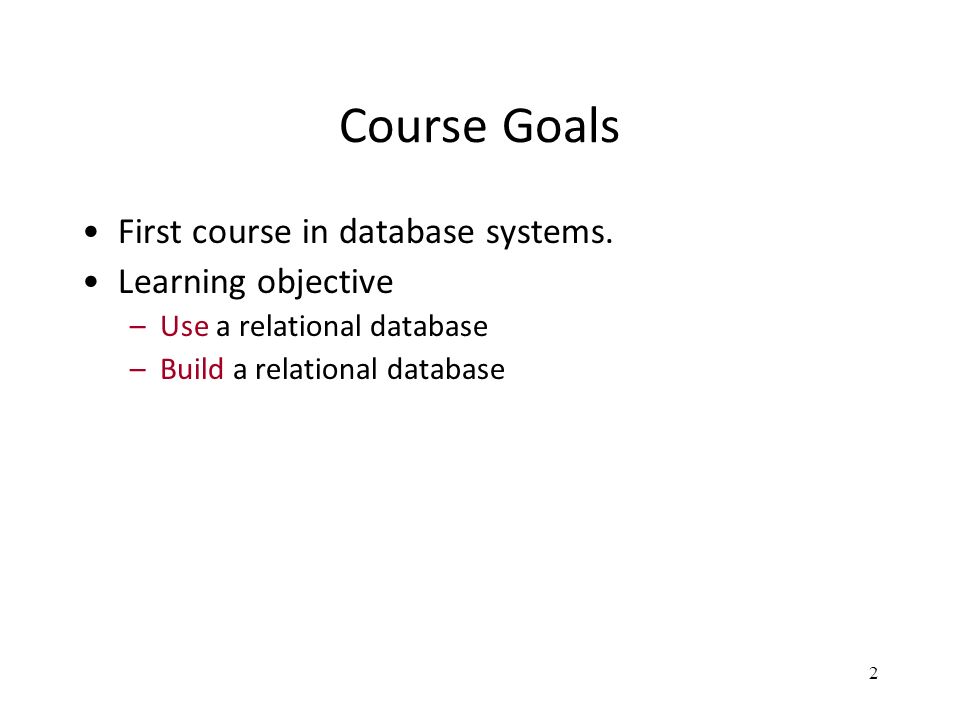 Course Goals

• First course in database systems.
• Learning objective
– Use a relational database
– Build a relational database

2